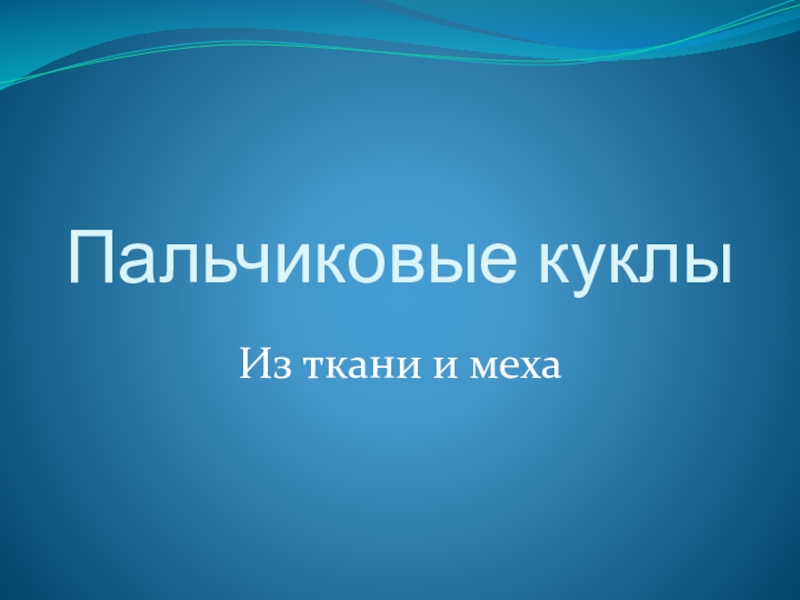 Пальчиковые куклы

Из ткани и меха